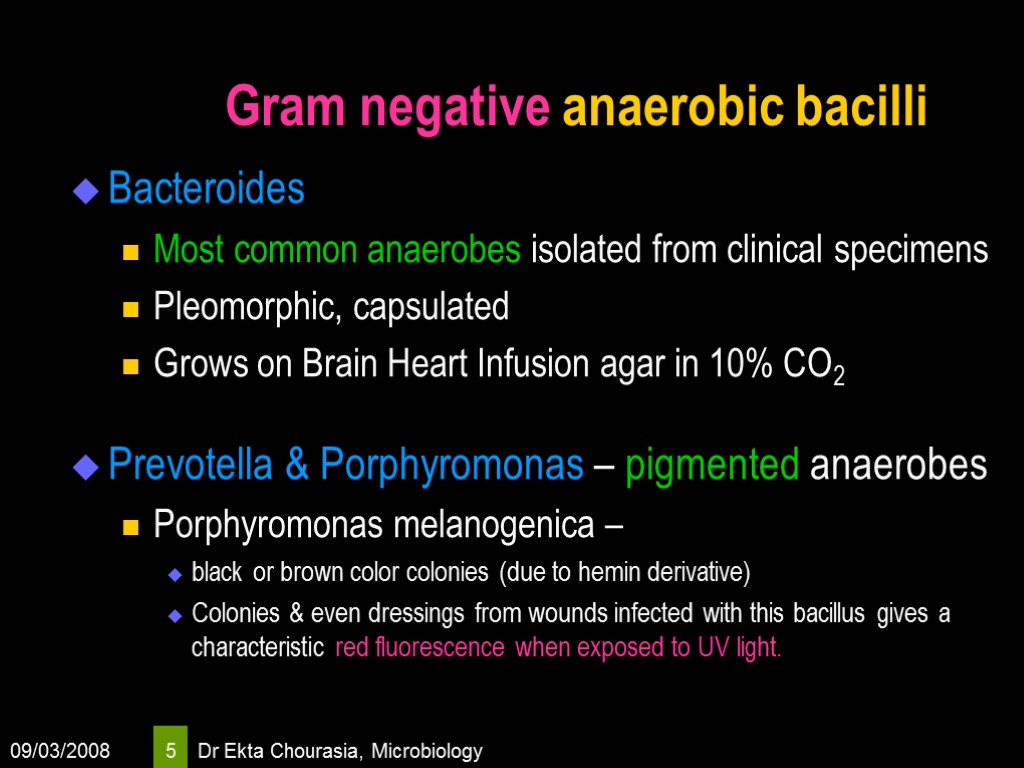 Gram negative anaerobic bacilli

Bacteroides

Most common anaerobes isolated from clinical specimens

Pleomorphic, capsulated

Grows on Brain Heart Infusion agar in 10% $CO_2$

Prevotella & Porphyromonas – pigmented anaerobes

Porphyromonas melanogenica –

black or brown color colonies (due to hemin derivative)

Colonies & even dressings from wounds infected with this bacillus gives a characteristic red fluorescence when exposed to UV light.

09/03/2008

5

Dr Ekta Chourasia, Microbiology